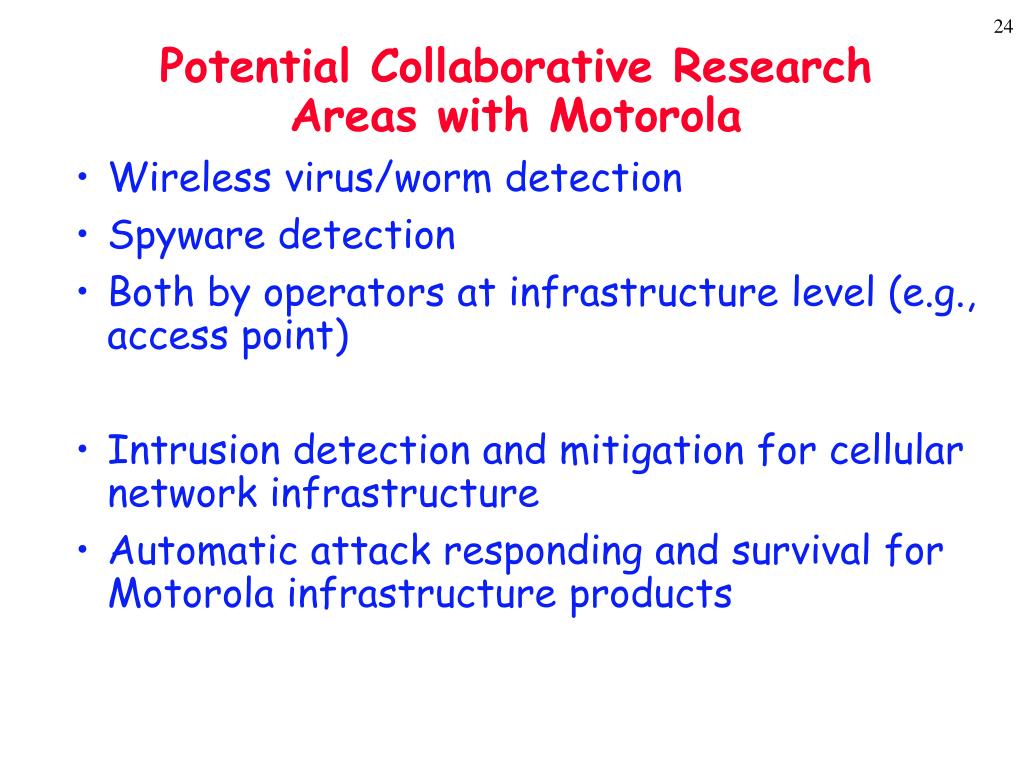 24

Potential Collaborative Research Areas with Motorola

• Wireless virus/worm detection
• Spyware detection
• Both by operators at infrastructure level (e.g., access point)

• Intrusion detection and mitigation for cellular network infrastructure
• Automatic attack responding and survival for Motorola infrastructure products